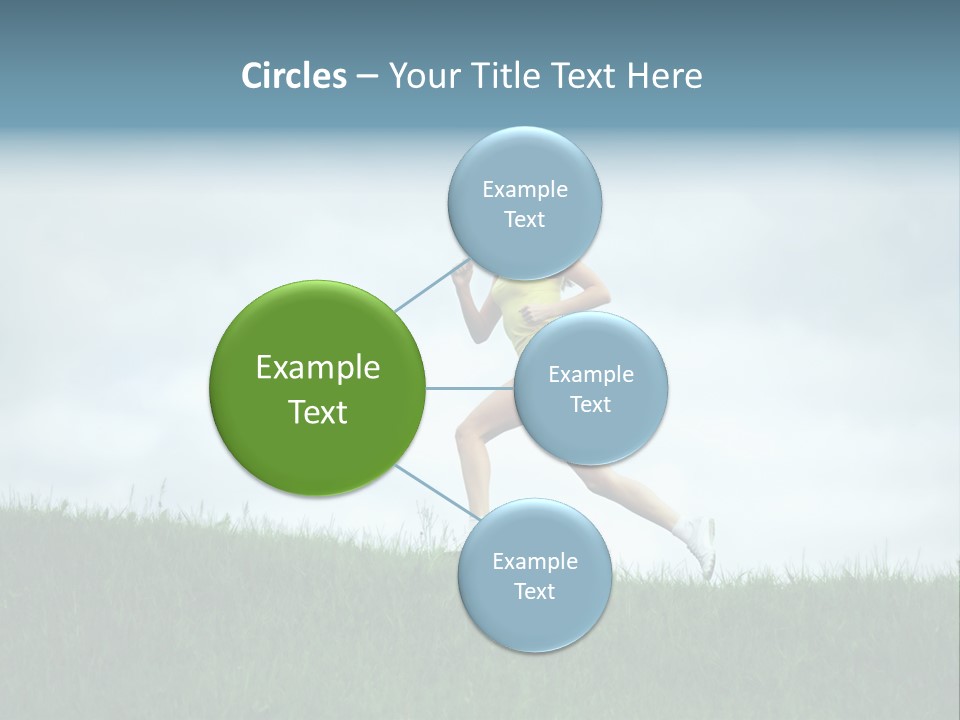 Circles – Your Title Text Here

Example Text

Example Text

Example Text

Example Text